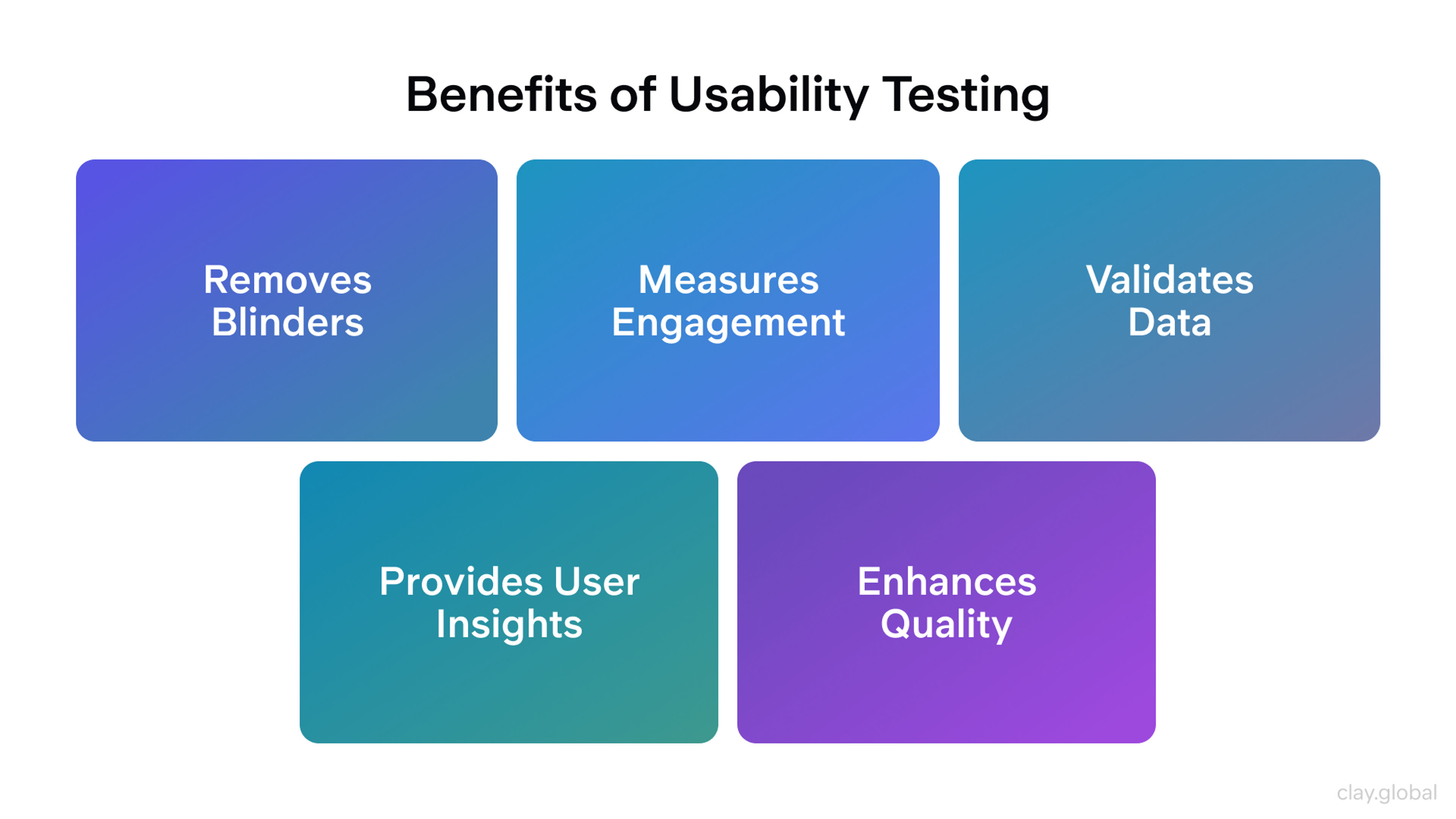 Benefits of Usability Testing

Removes Blinders

Measures Engagement

Validates Data

Provides User Insights

Enhances Quality

clay.global